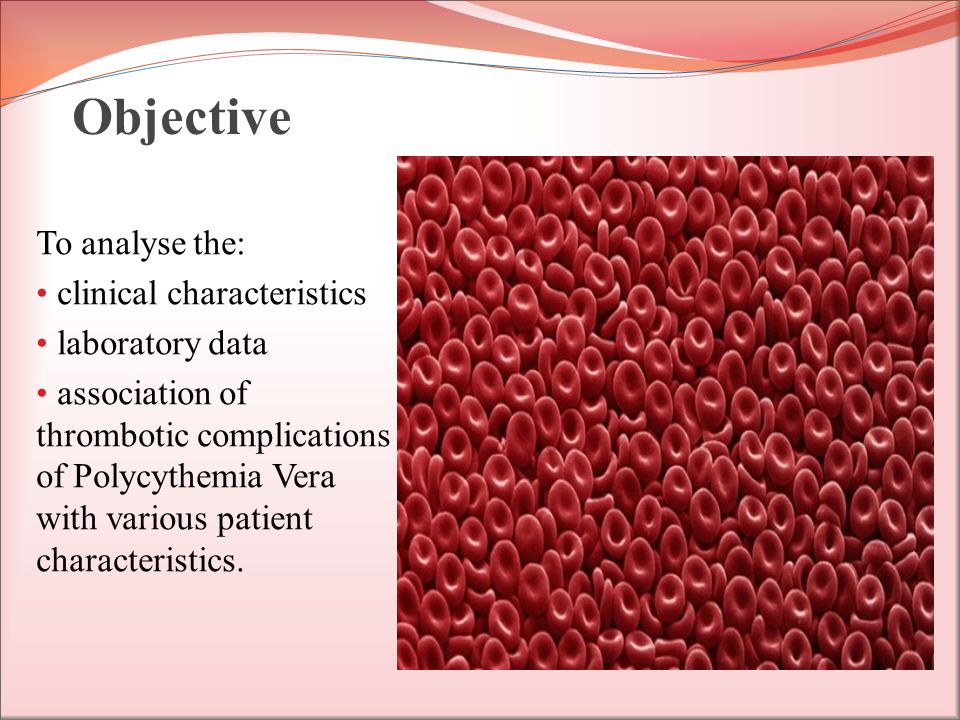 Objective

To analyse the:
• clinical characteristics
• laboratory data
• association of thrombotic complications of Polycythemia Vera with various patient characteristics.